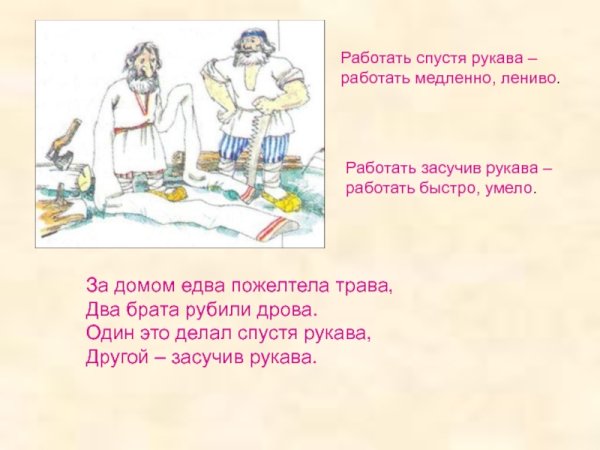 Работать спустя рукава – работать медленно, лениво.

Работать засучив рукава – работать быстро, умело.

За домом едва пожелтела трава,
Два брата рубили дрова.
Один это делал спустя рукава,
Другой – засучив рукава.